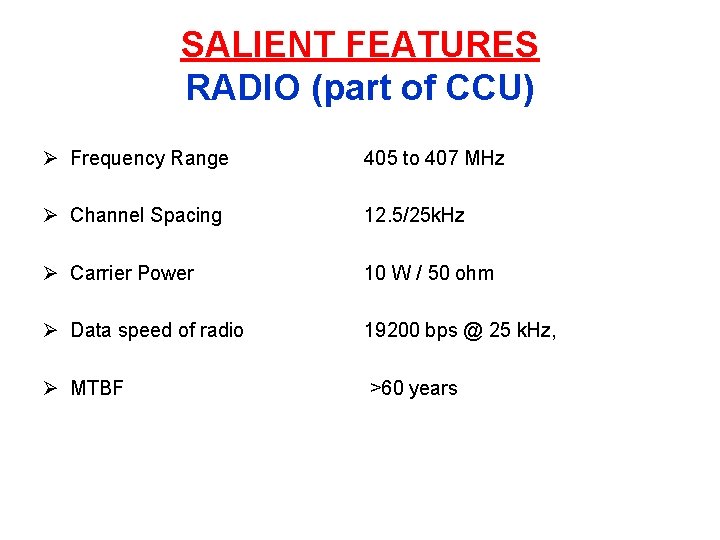 SALIENT FEATURES
RADIO (part of CCU)

➢ Frequency Range 405 to 407 MHz

➢ Channel Spacing 12.5/25kHz

➢ Carrier Power 10 W / 50 ohm

➢ Data speed of radio 19200 bps @ 25 kHz,

➢ MTBF >60 years